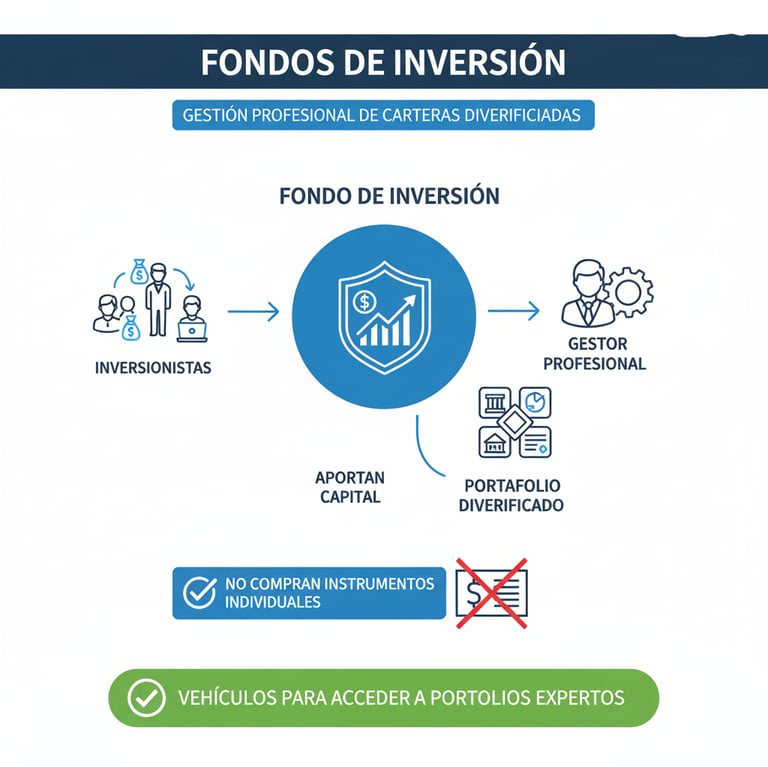 FONDOS DE INVERSIÓN

GESTIÓN PROFESIONAL DE CARTERAS DIVERIFICIADAS

FONDO DE INVERSIÓN

INVERSIONISTAS

GESTOR PROFESIONAL

APORTAN CAPITAL

PORTAFOLIO DIVERIFICADO

NO COMPRAN INSTRUMENTOS INDIVIDUALES

VEHÍCULOS PARA ACCEDER A PORTOLIOS EXPERTOS